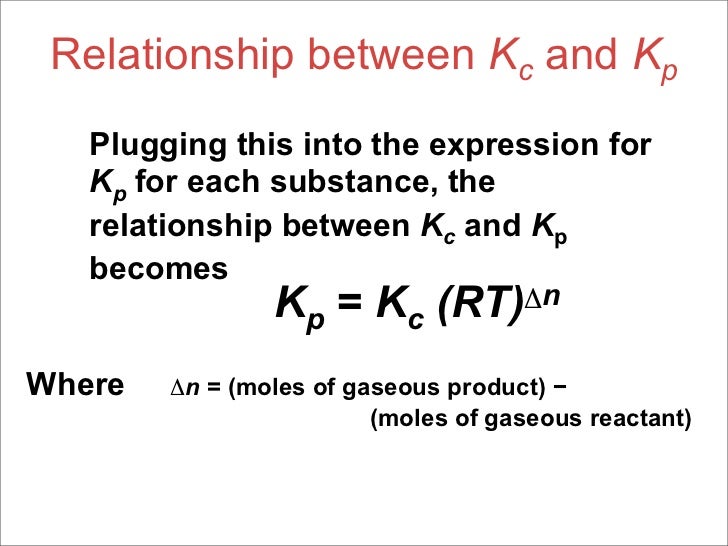 Relationship between $K_c$ and $K_p$

Plugging this into the expression for $K_p$ for each substance, the relationship between $K_c$ and $K_p$ becomes

$K_p = K_c (RT)^{\Delta n}$

Where $\Delta n$ = (moles of gaseous product) − (moles of gaseous reactant)